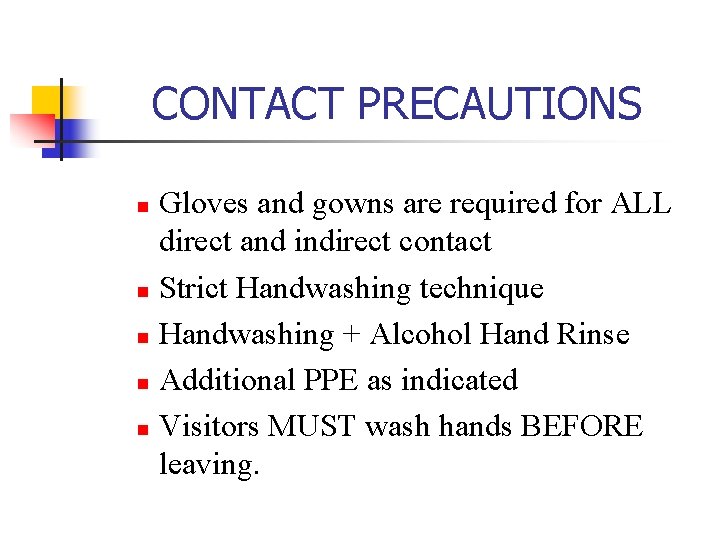 CONTACT PRECAUTIONS

- Gloves and gowns are required for ALL direct and indirect contact
- Strict Handwashing technique
- Handwashing + Alcohol Hand Rinse
- Additional PPE as indicated
- Visitors MUST wash hands BEFORE leaving.